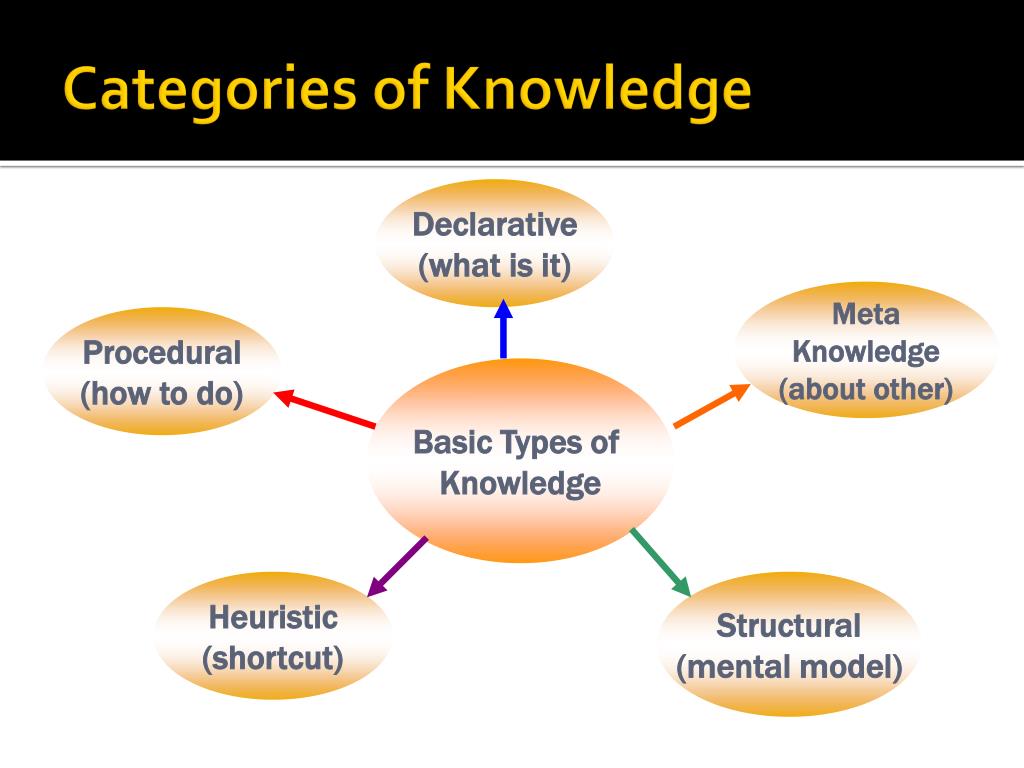 Categories of Knowledge

Declarative (what is it)

Procedural (how to do)

Meta Knowledge (about other)

Basic Types of Knowledge

Heuristic (shortcut)

Structural (mental model)